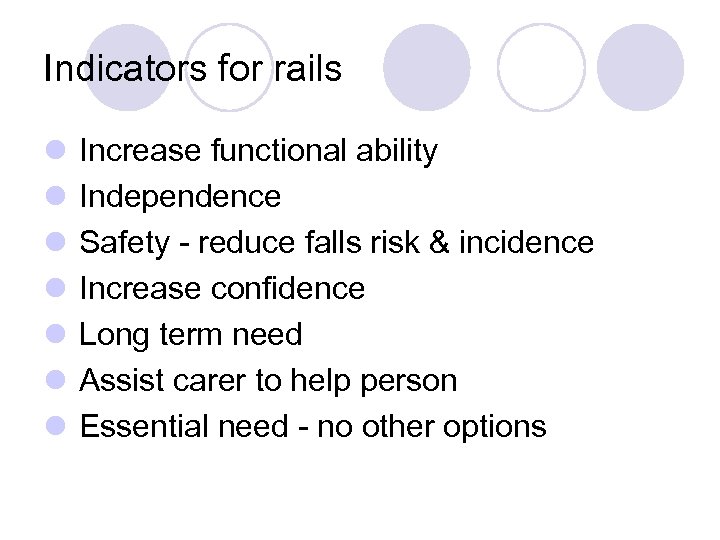 Indicators for rails

- Increase functional ability
- Independence
- Safety - reduce falls risk & incidence
- Increase confidence
- Long term need
- Assist carer to help person
- Essential need - no other options